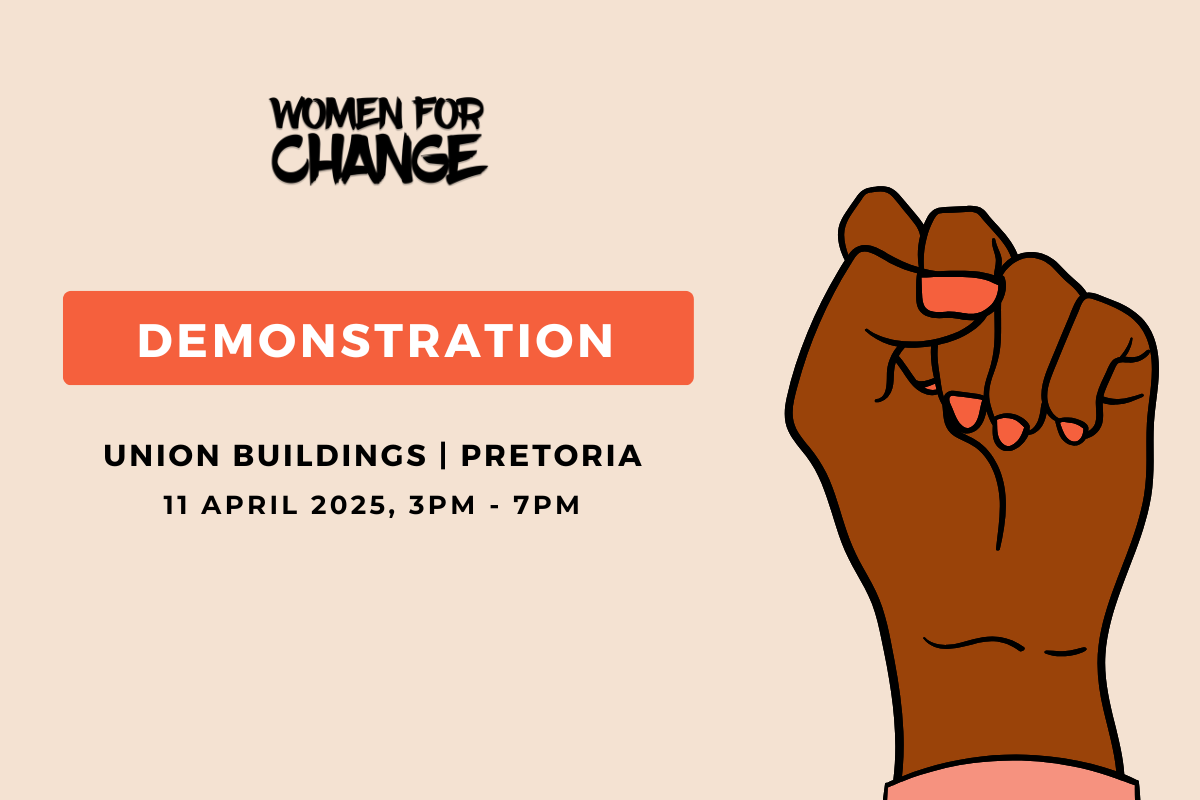 WOMEN FOR CHANGE

DEMONSTRATION

UNION BUILDINGS | PRETORIA

11 APRIL 2025, 3PM - 7PM